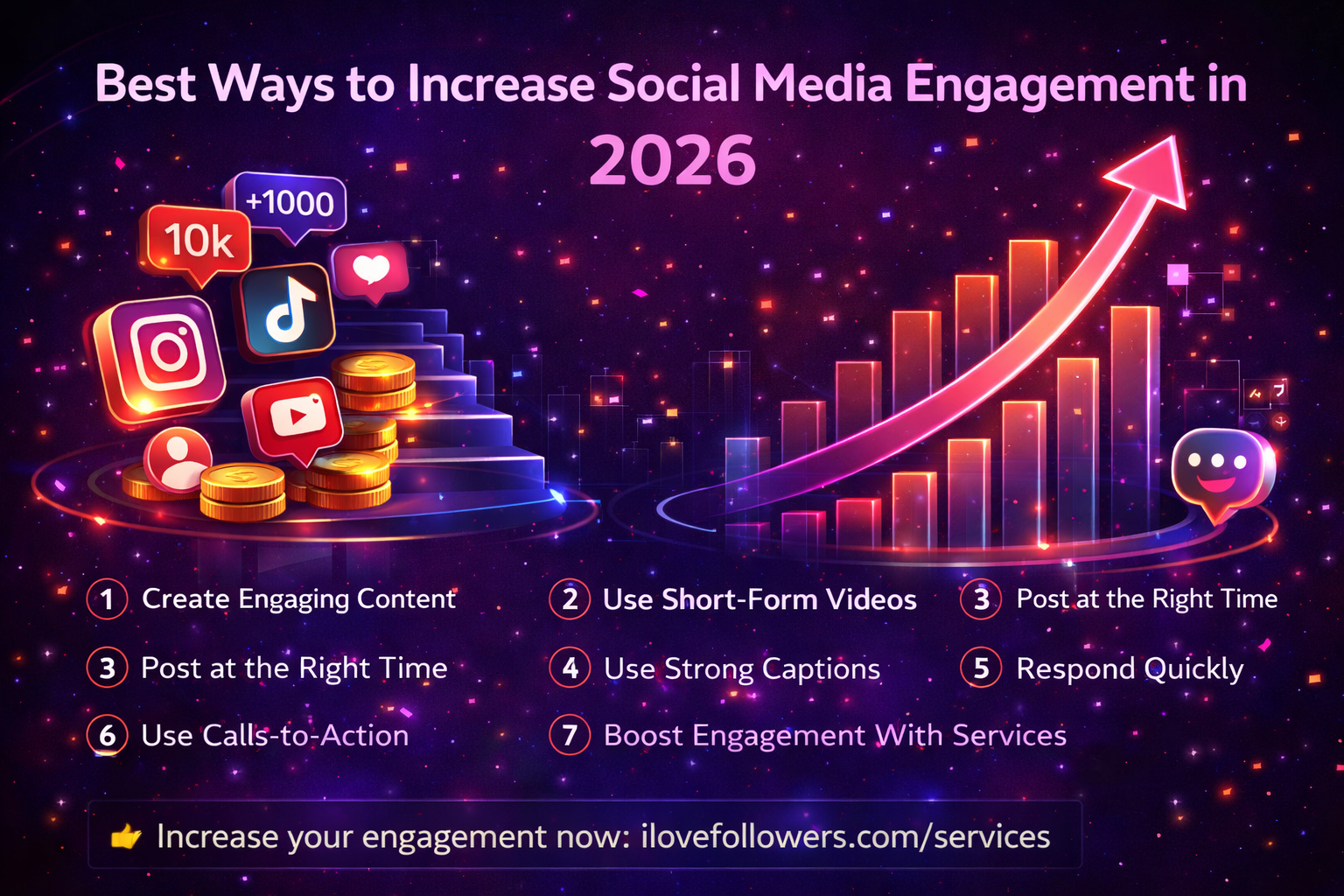 Best Ways to Increase Social Media Engagement in 2026

+1000

10k

1 Create Engaging Content

2 Use Short-Form Videos

3 Post at the Right Time

3 Post at the Right Time

4 Use Strong Captions

5 Respond Quickly

6 Use Calls-to-Action

7 Boost Engagement With Services

👉 Increase your engagement now: ilovefollowers.com/services